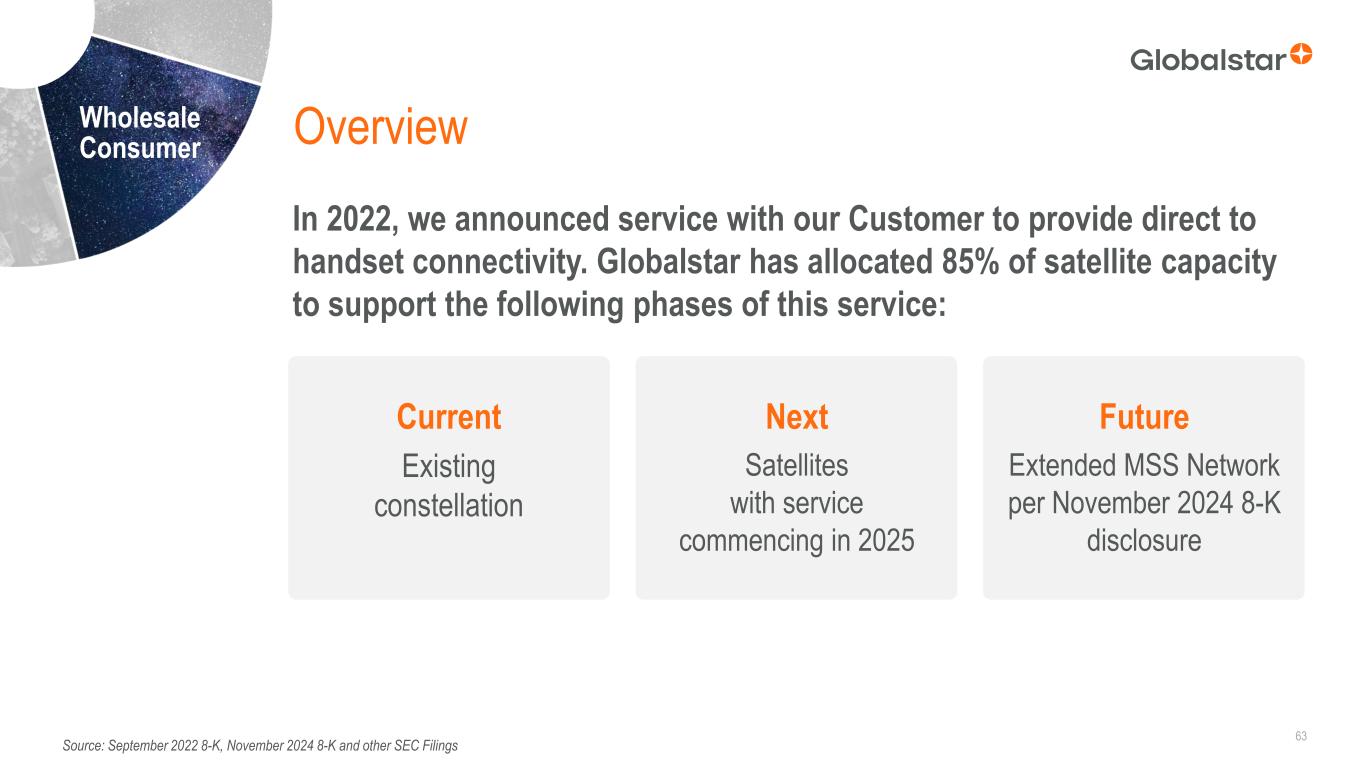 Wholesale Consumer

Globalstar

Overview

In 2022, we announced service with our Customer to provide direct to handset connectivity. Globalstar has allocated 85% of satellite capacity to support the following phases of this service:

Current
Existing constellation

Next
Satellites with service commencing in 2025

Future
Extended MSS Network per November 2024 8-K disclosure

Source: September 2022 8-K, November 2024 8-K and other SEC Filings

63